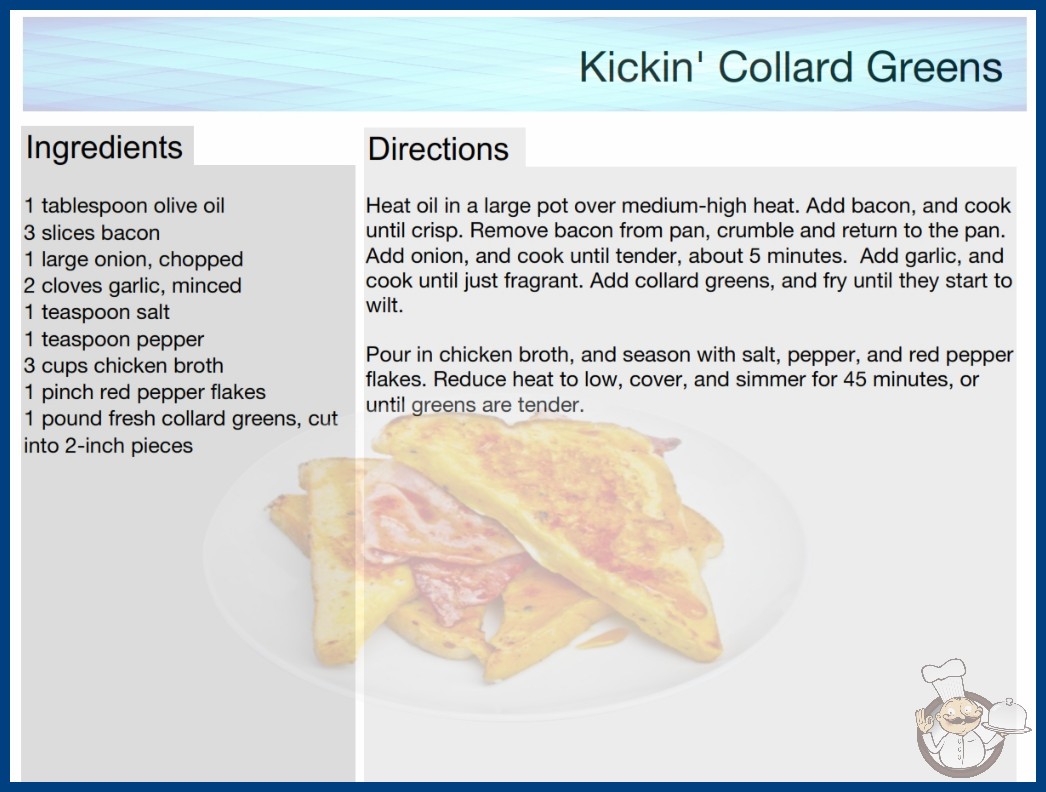 Kickin' Collard Greens

Ingredients

1 tablespoon olive oil
3 slices bacon
1 large onion, chopped
2 cloves garlic, minced
1 teaspoon salt
1 teaspoon pepper
3 cups chicken broth
1 pinch red pepper flakes
1 pound fresh collard greens, cut into 2-inch pieces

Directions

Heat oil in a large pot over medium-high heat. Add bacon, and cook until crisp. Remove bacon from pan, crumble and return to the pan. Add onion, and cook until tender, about 5 minutes. Add garlic, and cook until just fragrant. Add collard greens, and fry until they start to wilt.

Pour in chicken broth, and season with salt, pepper, and red pepper flakes. Reduce heat to low, cover, and simmer for 45 minutes, or until greens are tender.